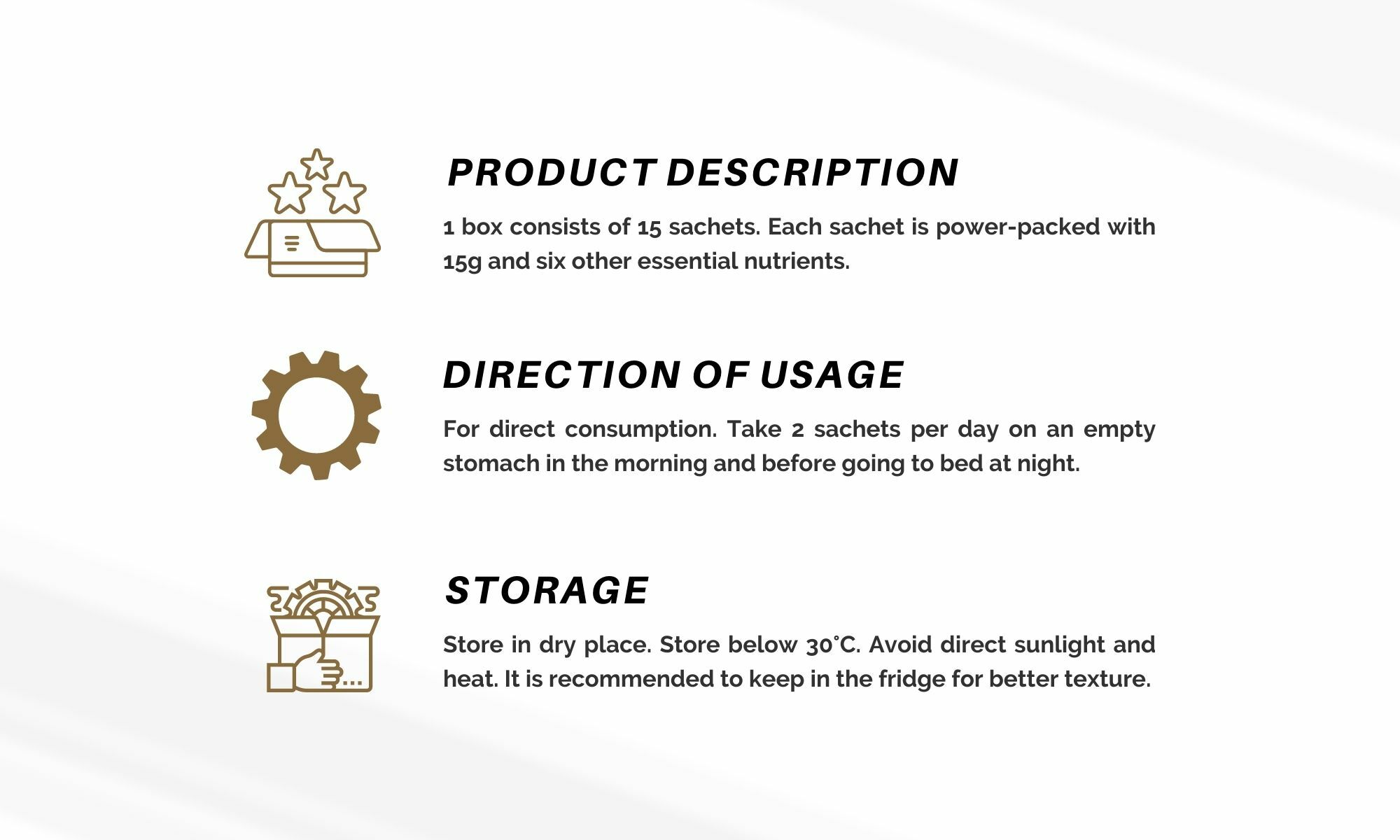 PRODUCT DESCRIPTION

1 box consists of 15 sachets. Each sachet is power-packed with 15g and six other essential nutrients.

DIRECTION OF USAGE

For direct consumption. Take 2 sachets per day on an empty stomach in the morning and before going to bed at night.

STORAGE

Store in dry place. Store below 30°C. Avoid direct sunlight and heat. It is recommended to keep in the fridge for better texture.